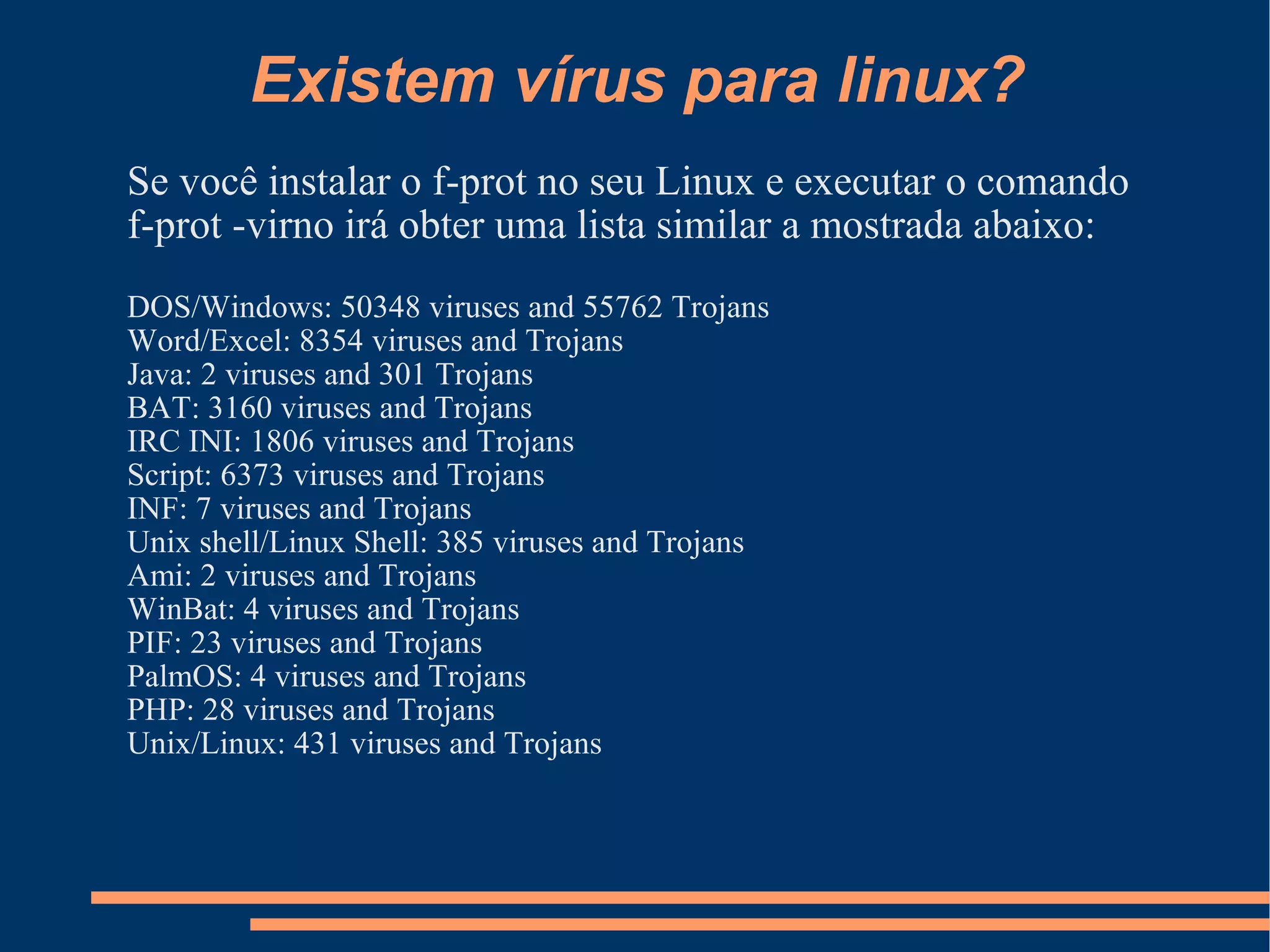 Existem vírus para linux?

Se você instalar o f-prot no seu Linux e executar o comando f-prot -virno irá obter uma lista similar a mostrada abaixo:

DOS/Windows: 50348 viruses and 55762 Trojans
Word/Excel: 8354 viruses and Trojans
Java: 2 viruses and 301 Trojans
BAT: 3160 viruses and Trojans
IRC INI: 1806 viruses and Trojans
Script: 6373 viruses and Trojans
INF: 7 viruses and Trojans
Unix shell/Linux Shell: 385 viruses and Trojans
Ami: 2 viruses and Trojans
WinBat: 4 viruses and Trojans
PIF: 23 viruses and Trojans
PalmOS: 4 viruses and Trojans
PHP: 28 viruses and Trojans
Unix/Linux: 431 viruses and Trojans